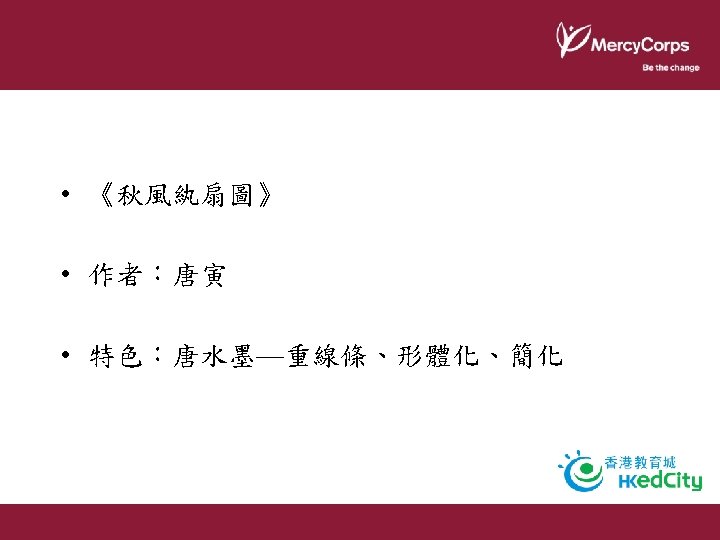 MercyCorps
Be the change

• 《秋風紈扇圖》

• 作者：唐寅

• 特色：唐水墨—重線條、形體化、簡化

香港教育城
HKedCity